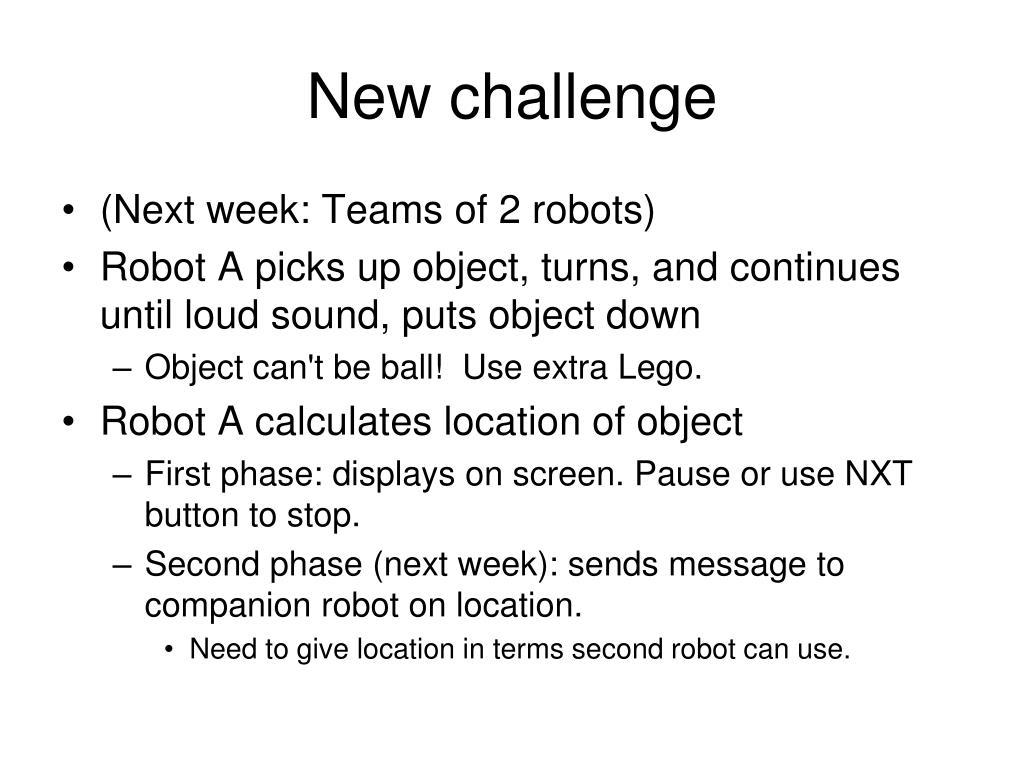 New challenge

• (Next week: Teams of 2 robots)
• Robot A picks up object, turns, and continues until loud sound, puts object down
– Object can't be ball! Use extra Lego.
• Robot A calculates location of object
– First phase: displays on screen. Pause or use NXT button to stop.
– Second phase (next week): sends message to companion robot on location.
• Need to give location in terms second robot can use.